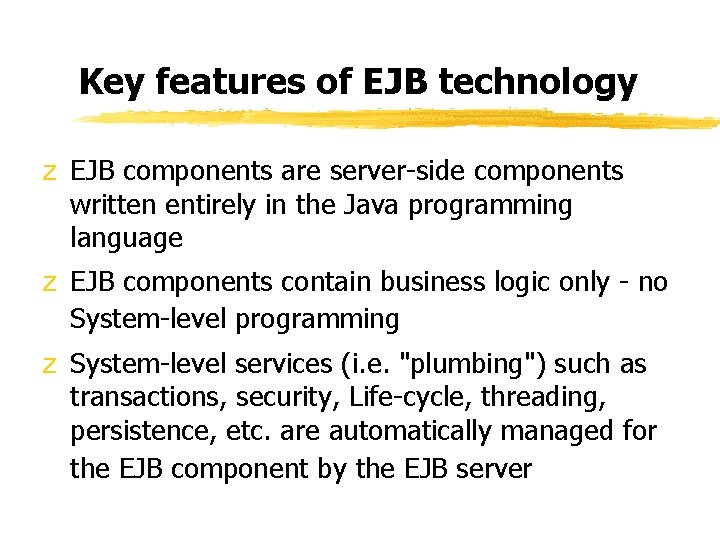 Key features of EJB technology

z EJB components are server-side components written entirely in the Java programming language

z EJB components contain business logic only - no System-level programming

z System-level services (i.e. "plumbing") such as transactions, security, Life-cycle, threading, persistence, etc. are automatically managed for the EJB component by the EJB server